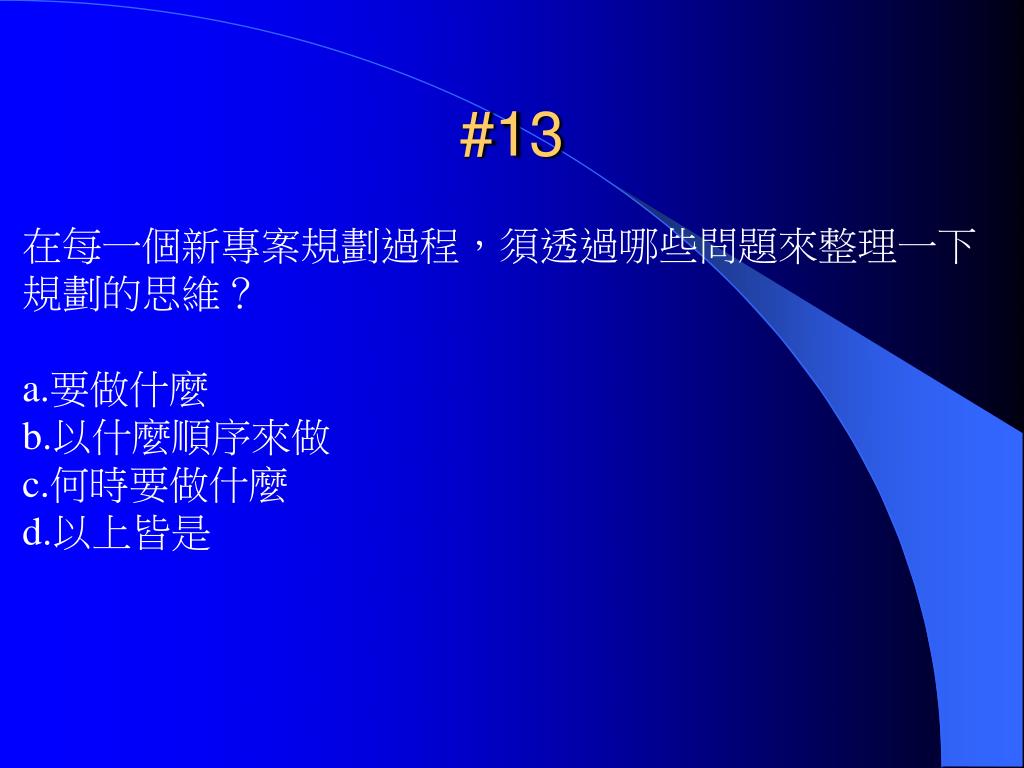 #13

在每一個新專案規劃過程，須透過哪些問題來整理一下規劃的思維？

a.要做什麼
b.以什麼順序來做
c.何時要做什麼
d.以上皆是